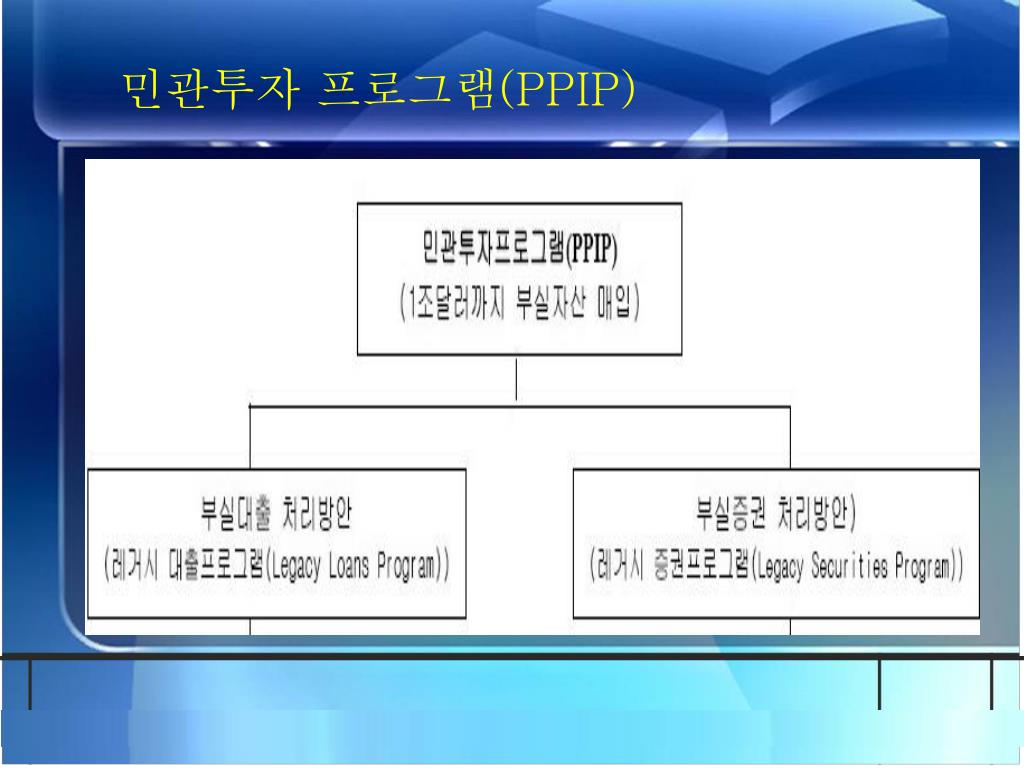 민관투자 프로그램(PPIP)

민관투자프로그램(PPIP)
(1조달러까지 부실자산 매입)

부실대출 처리방안
(레거시 대출프로그램(Legacy Loans Program))

부실증권 처리방안)
(레거시 증권프로그램(Legacy Securities Program))